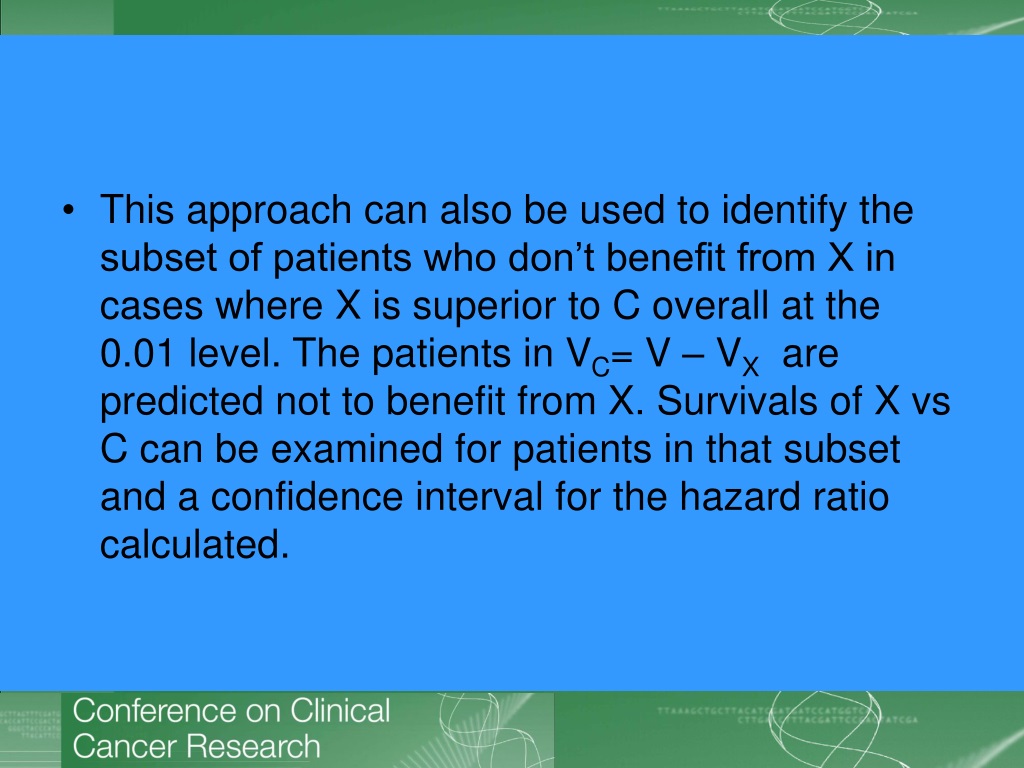 • This approach can also be used to identify the subset of patients who don’t benefit from X in cases where X is superior to C overall at the 0.01 level. The patients in $V_C = V – V_X$ are predicted not to benefit from X. Survivals of X vs C can be examined for patients in that subset and a confidence interval for the hazard ratio calculated.

Conference on Clinical Cancer Research